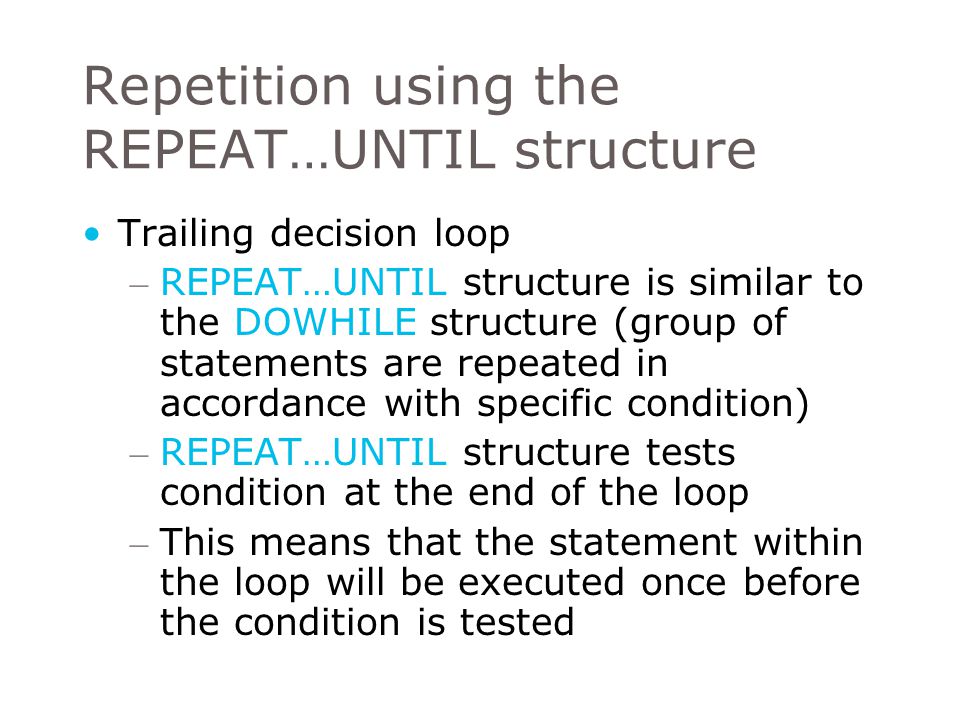 Repetition using the REPEAT…UNTIL structure

• Trailing decision loop
– REPEAT…UNTIL structure is similar to the DOWHILE structure (group of statements are repeated in accordance with specific condition)
– REPEAT…UNTIL structure tests condition at the end of the loop
– This means that the statement within the loop will be executed once before the condition is tested